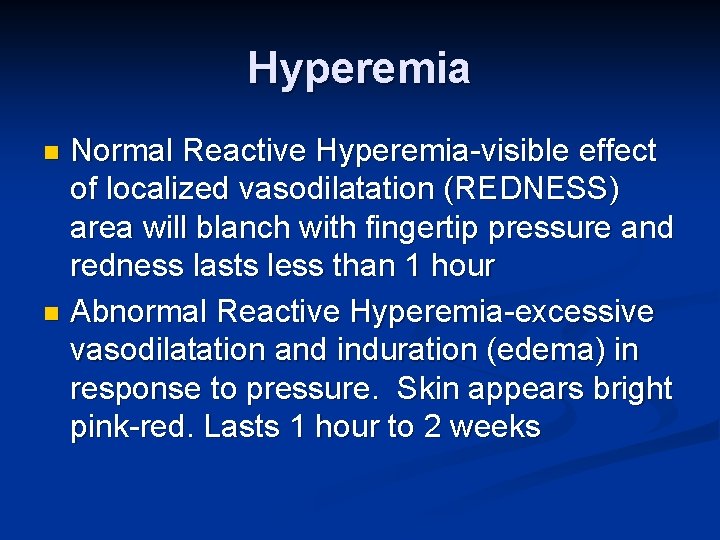 Hyperemia

- Normal Reactive Hyperemia-visible effect of localized vasodilatation (REDNESS) area will blanch with fingertip pressure and redness lasts less than 1 hour
- Abnormal Reactive Hyperemia-excessive vasodilatation and induration (edema) in response to pressure. Skin appears bright pink-red. Lasts 1 hour to 2 weeks